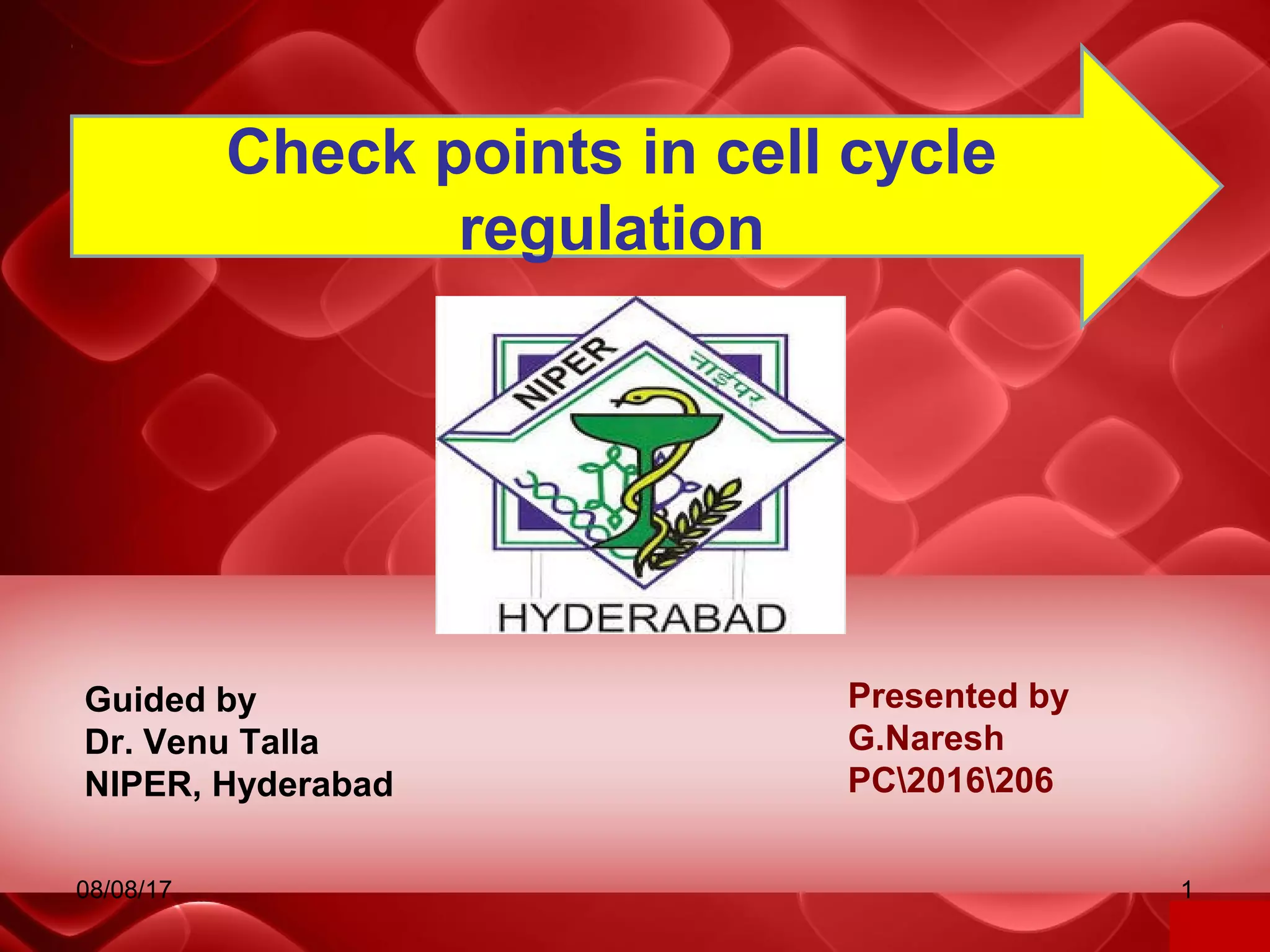 Check points in cell cycle regulation

NIPER
नाईपर
HYDERABAD

Guided by
Dr. Venu Talla
NIPER, Hyderabad

Presented by
G.Naresh
PC\2016\206

08/08/17

1